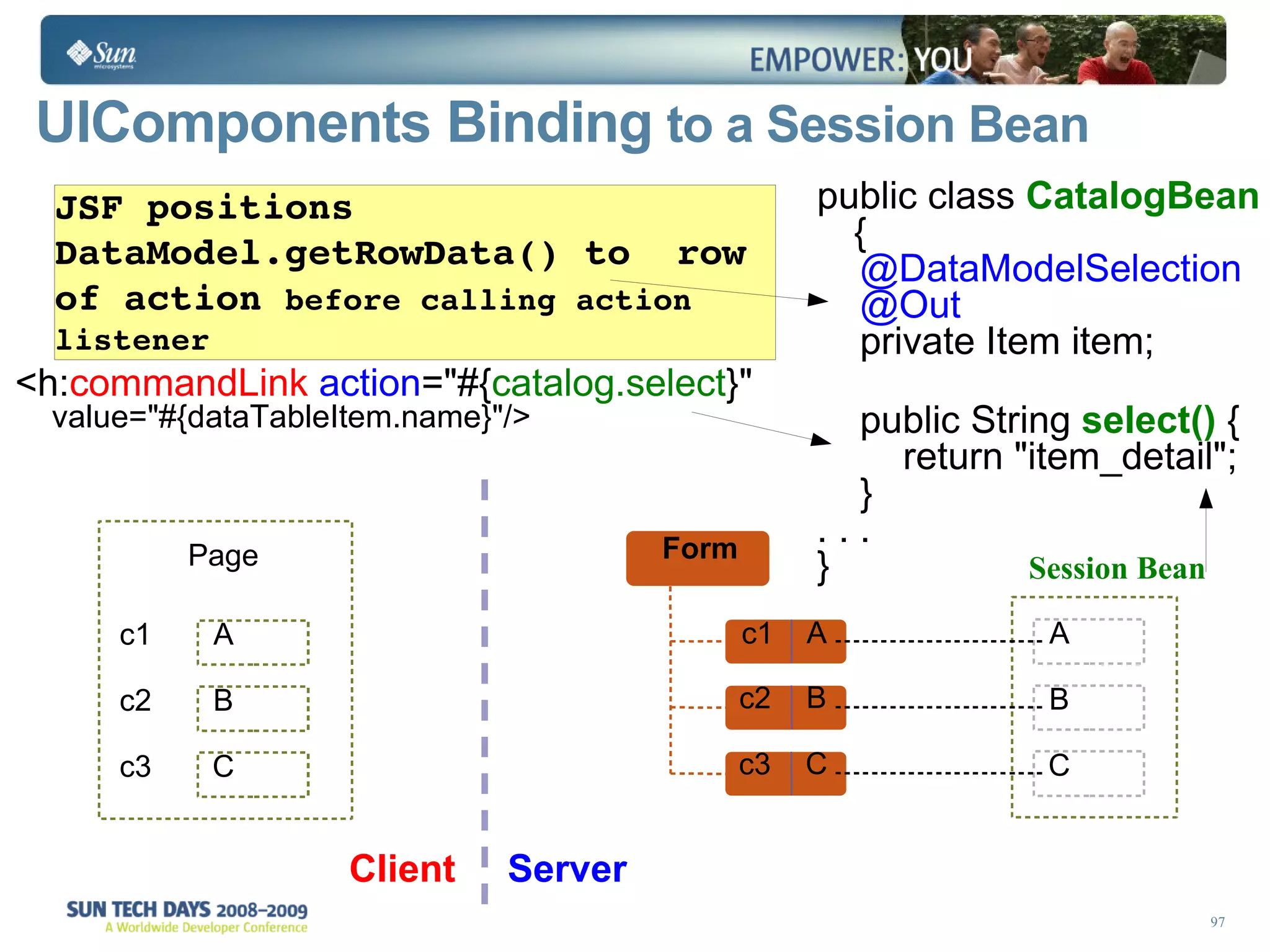 Sun microsystems

EMPOWER: YOU

UIComponents Binding to a Session Bean

JSF positions DataModel.getRowData() to row of action before calling action listener

<h:commandLink action="#{catalog.select}" value="#{dataTableItem.name}"/>

public class CatalogBean
{
@DataModelSelection
@Out
private Item item;

public String select() {
return "item_detail";
}
. . .
}

Page

c1 A

c2 B

c3 C

Form

c1 A

c2 B

c3 C

Session Bean

A

B

C

Client

Server

SUN TECH DAYS 2008–2009
A Worldwide Developer Conference

97